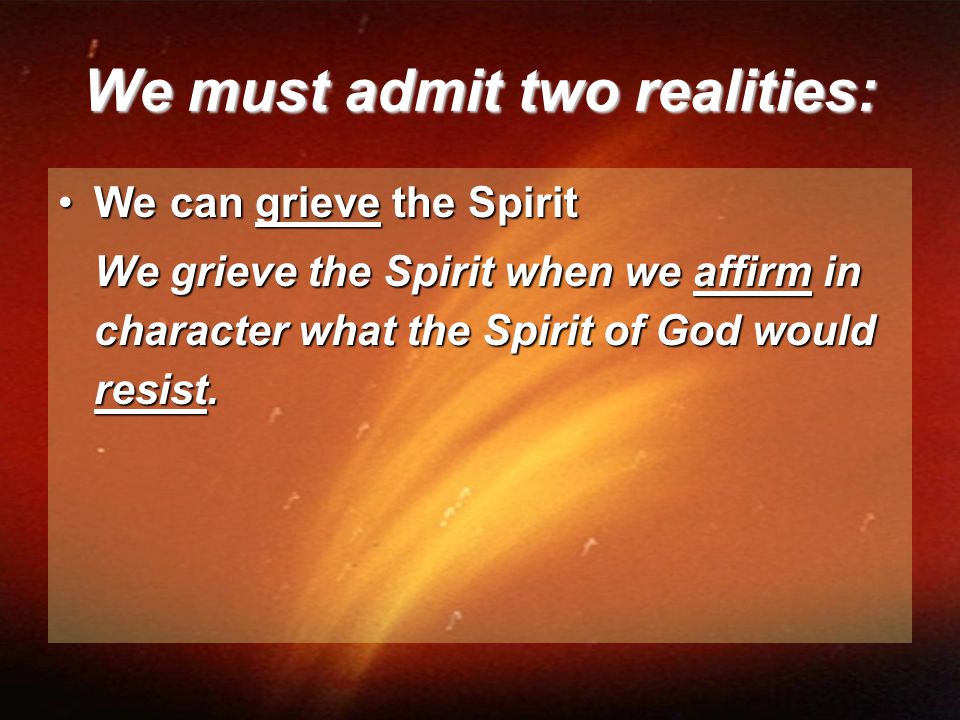 We must admit two realities:

• We can grieve the Spirit

We grieve the Spirit when we affirm in character what the Spirit of God would resist.